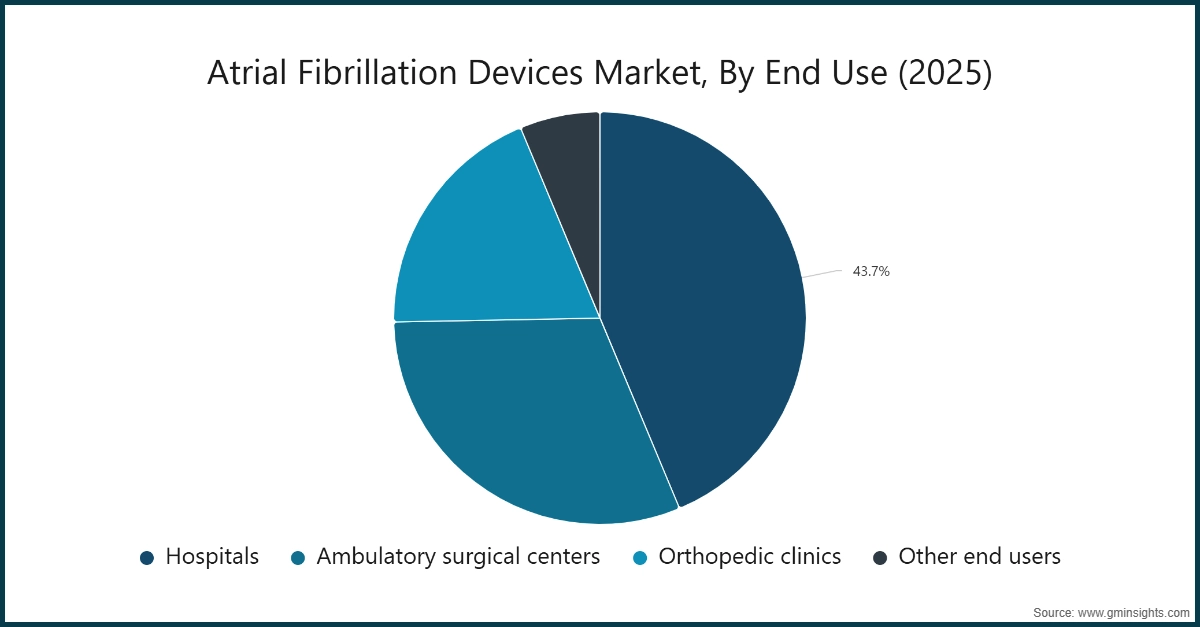 Atrial Fibrillation Devices Market, By End Use (2025)

43.7%

Hospitals
Ambulatory surgical centers
Orthopedic clinics
Other end users

Source: www.gminsights.com